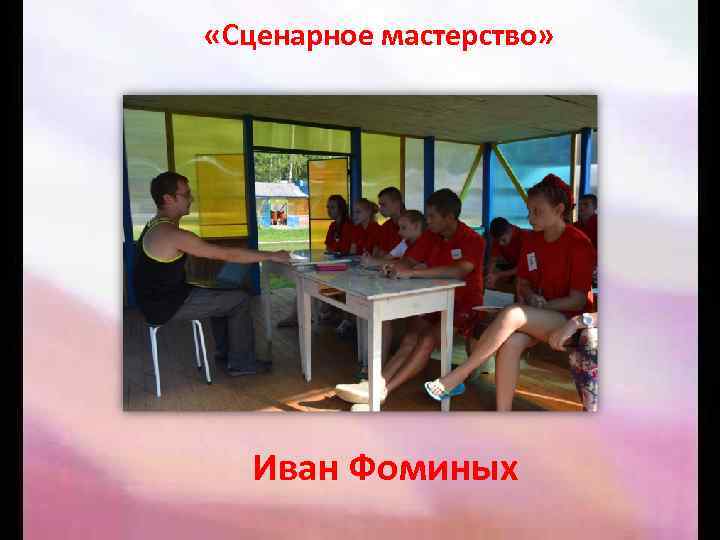 «Сценарное мастерство»

Иван Фоминых